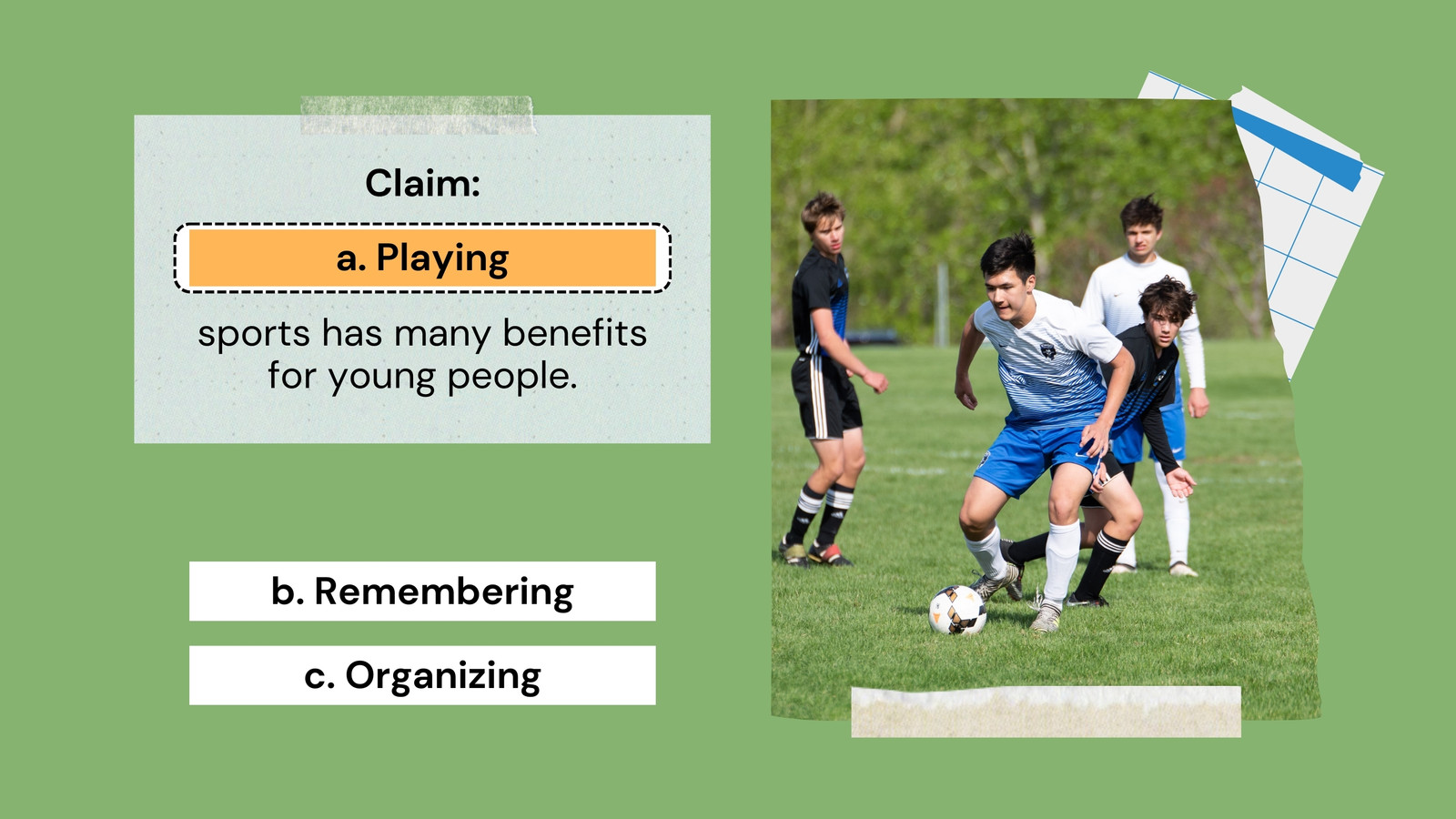 Claim:

a. Playing

sports has many benefits for young people.

b. Remembering

c. Organizing